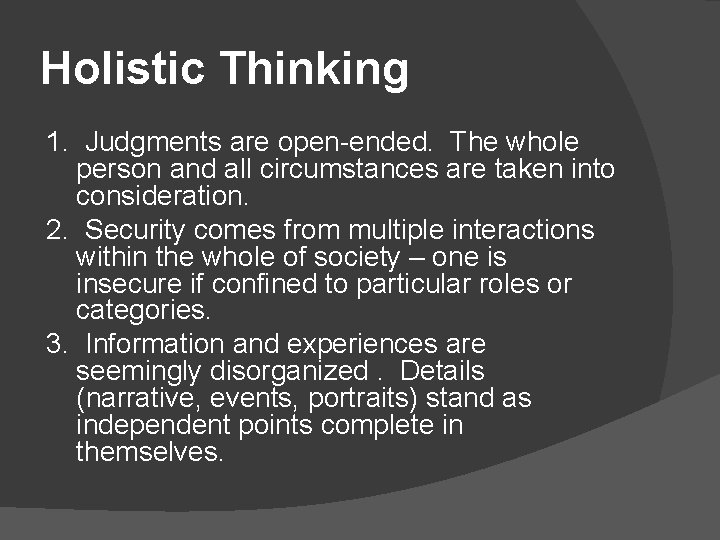 Holistic Thinking

1. Judgments are open-ended. The whole person and all circumstances are taken into consideration.
2. Security comes from multiple interactions within the whole of society – one is insecure if confined to particular roles or categories.
3. Information and experiences are seemingly disorganized . Details (narrative, events, portraits) stand as independent points complete in themselves.